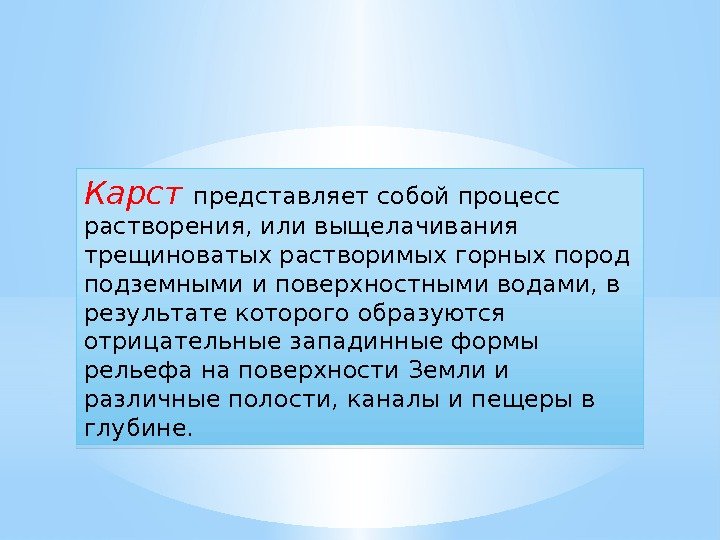 Карст представляет собой процесс растворения, или выщелачивания трещиноватых растворимых горных пород подземными и поверхностными водами, в результате которого образуются отрицательные западинные формы рельефа на поверхности Земли и различные полости, каналы и пещеры в глубине.